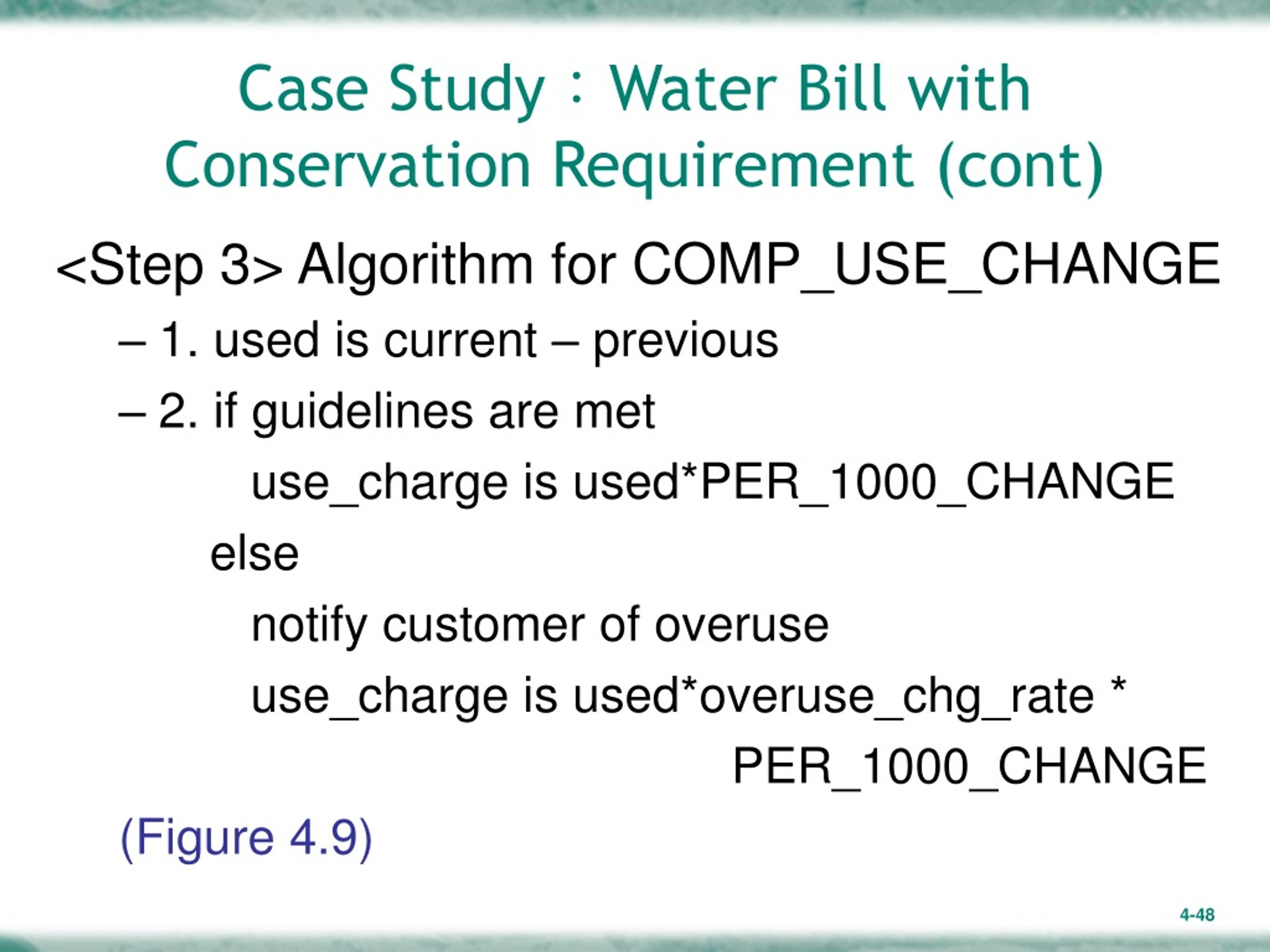 Case Study : Water Bill with Conservation Requirement (cont)

<Step 3> Algorithm for COMP_USE_CHANGE

– 1. used is current – previous

– 2. if guidelines are met

use_charge is used*PER_1000_CHANGE

else

notify customer of overuse

use_charge is used*overuse_chg_rate * PER_1000_CHANGE

(Figure 4.9)

4-48